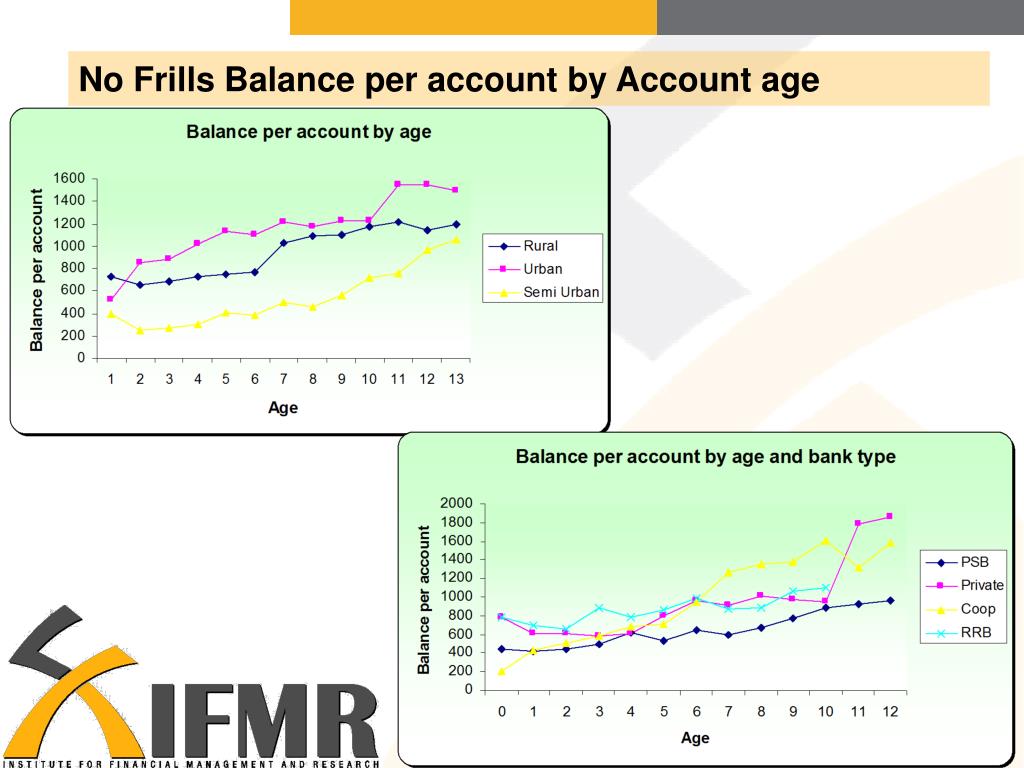 No Frills Balance per account by Account age

Balance per account by age

Balance per account

1600
1400
1200
1000
800
600
400
200
0

1 2 3 4 5 6 7 8 9 10 11 12 13

Age

Rural
Urban
Semi Urban

Balance per account by age and bank type

Balance per account

2000
1800
1600
1400
1200
1000
800
600
400
200
0

0 1 2 3 4 5 6 7 8 9 10 11 12

Age

PSB
Private
Coop
RRB

IFMR
INSTITUTE FOR FINANCIAL MANAGEMENT AND RESEARCH